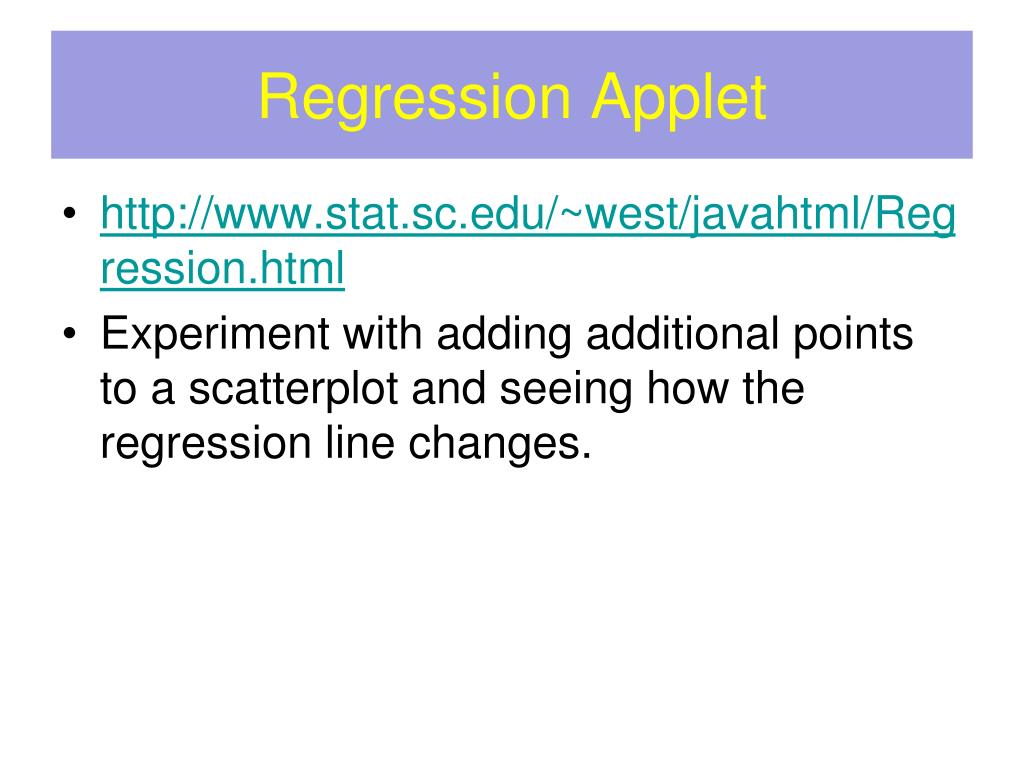 Regression Applet

• http://www.stat.sc.edu/~west/javahtml/Regression.html
• Experiment with adding additional points to a scatterplot and seeing how the regression line changes.